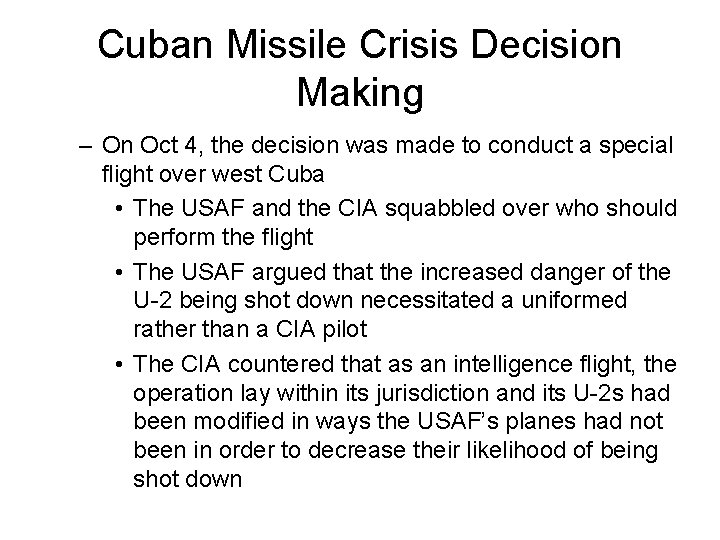 Cuban Missile Crisis Decision Making

– On Oct 4, the decision was made to conduct a special flight over west Cuba

• The USAF and the CIA squabbled over who should perform the flight

• The USAF argued that the increased danger of the U-2 being shot down necessitated a uniformed rather than a CIA pilot

• The CIA countered that as an intelligence flight, the operation lay within its jurisdiction and its U-2s had been modified in ways the USAF's planes had not been in order to decrease their likelihood of being shot down